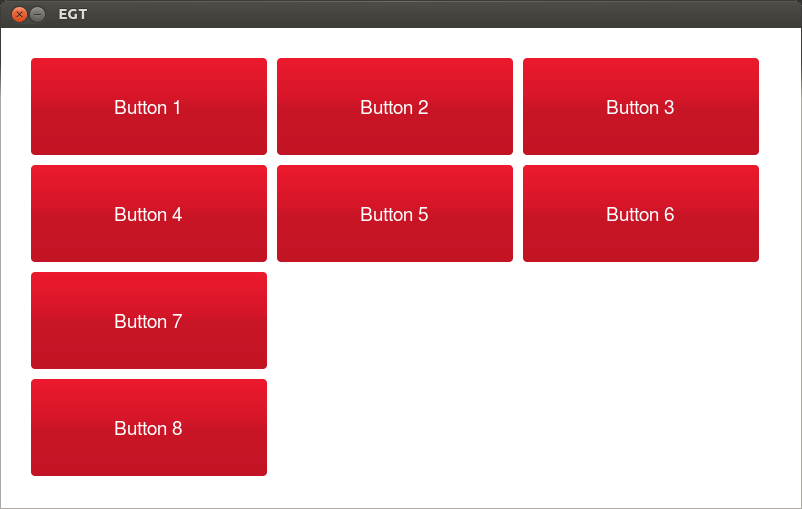 EGT

Button 1

Button 2

Button 3

Button 4

Button 5

Button 6

Button 7

Button 8